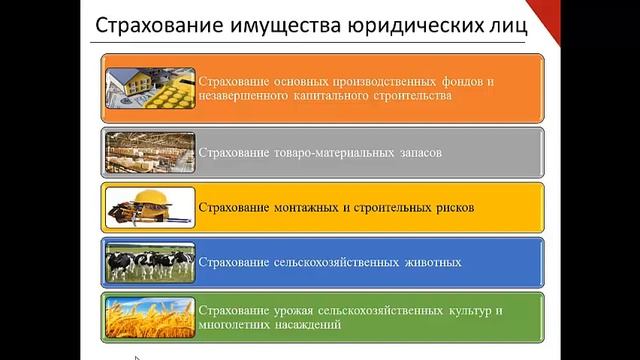 Страхование имущества юридических лиц

Страхование основных производственных фондов и незавершенного капитального строительства

Страхование товаро-материальных запасов

Страхование монтажных и строительных рисков

Страхование сельскохозяйственных животных

Страхование урожая сельскохозяйственных культур и многолетних насаждений